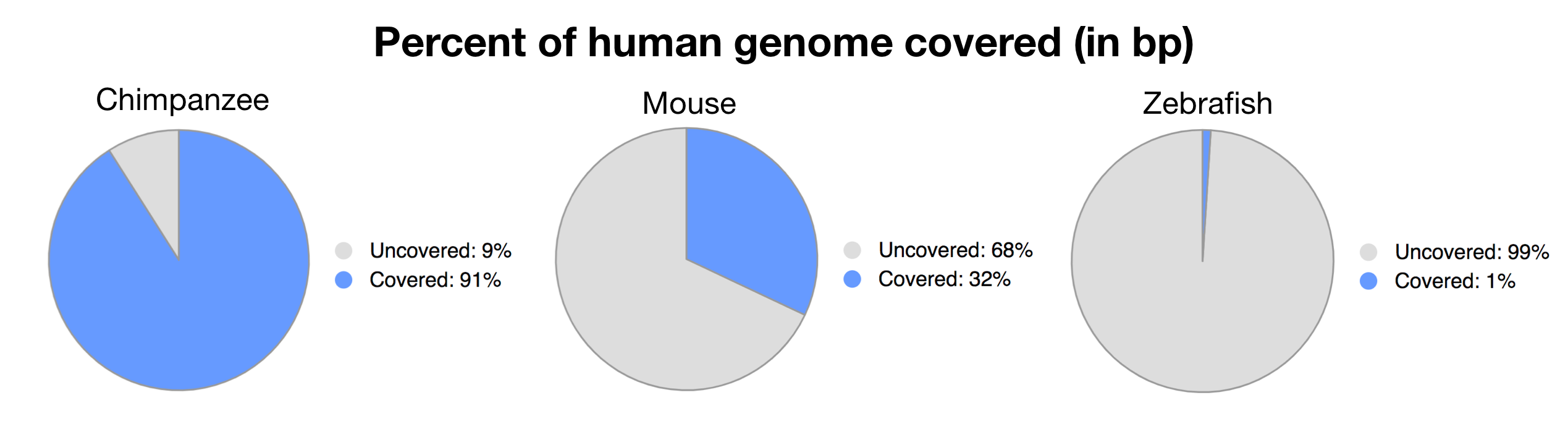 Percent of human genome covered (in bp)

Chimpanzee

Uncovered: 9%
Covered: 91%

Mouse

Uncovered: 68%
Covered: 32%

Zebrafish

Uncovered: 99%
Covered: 1%